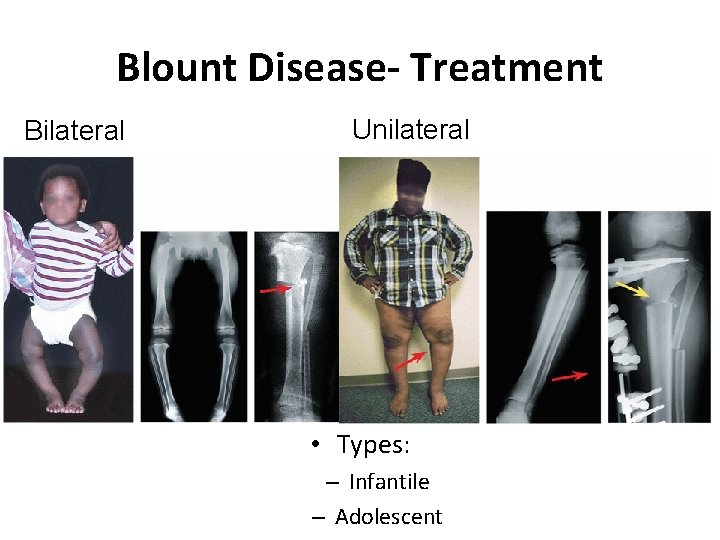 Blount Disease- Treatment

Bilateral

Unilateral

• Types:
– Infantile
– Adolescent